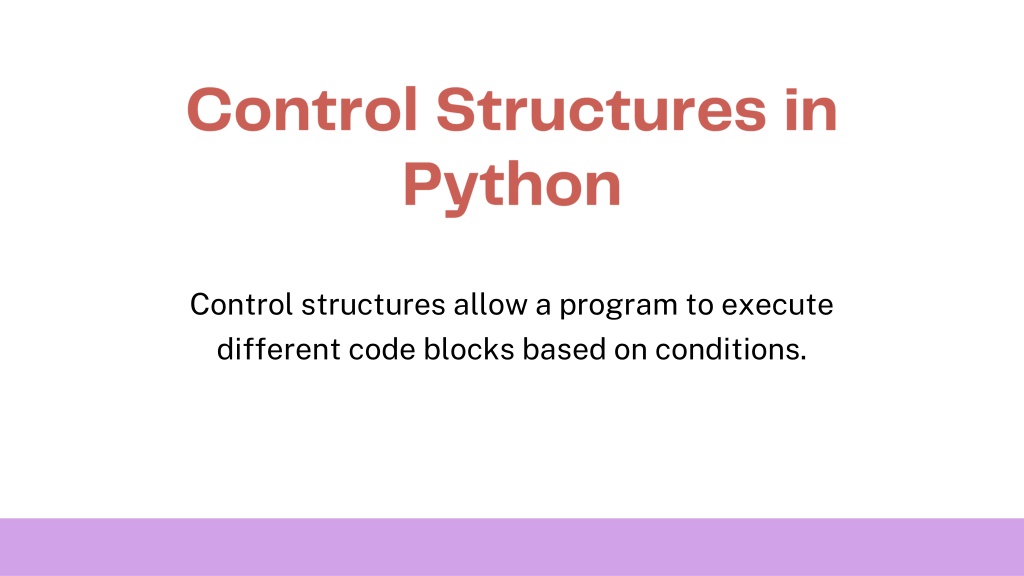 Control Structures in Python

Control structures allow a program to execute different code blocks based on conditions.